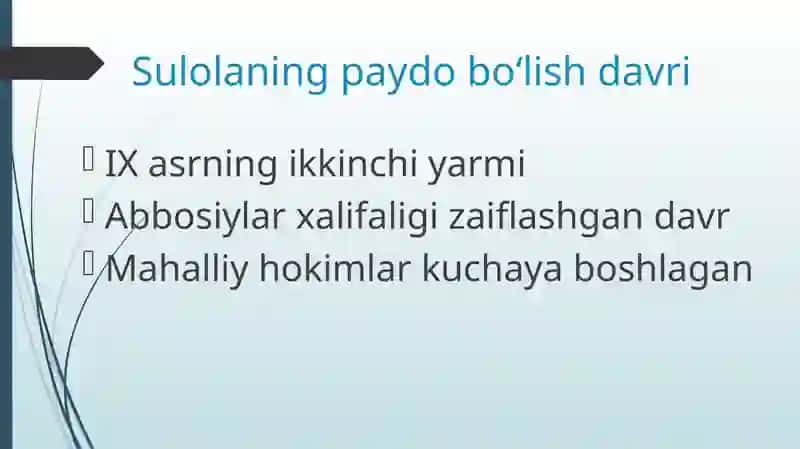 Sulolaning paydo bo‘lish davri

IX asrning ikkinchi yarmi
Abbosiylar xalifaligi zaiflashgan davr
Mahalliy hokimlar kuchaya boshlagan